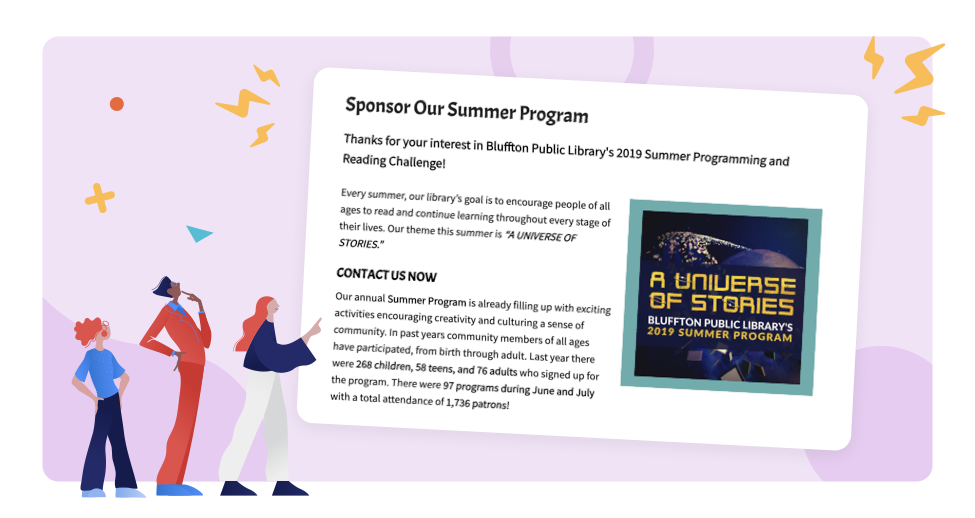 Sponsor Our Summer Program

Thanks for your interest in Bluffton Public Library's 2019 Summer Programming and Reading Challenge!

Every summer, our library's goal is to encourage people of all ages to read and continue learning throughout every stage of their lives. Our theme this summer is "A UNIVERSE OF STORIES."

CONTACT US NOW

Our annual Summer Program is already filling up with exciting activities encouraging creativity and culturing a sense of community. In past years community members of all ages have participated, from birth through adult. Last year there were 268 children, 58 teens, and 76 adults who signed up for the program. There were 97 programs during June and July with a total attendance of 1,736 patrons!

A UNIVERSE OF STORIES
BLUFFTON PUBLIC LIBRARY'S
2019 SUMMER PROGRAM